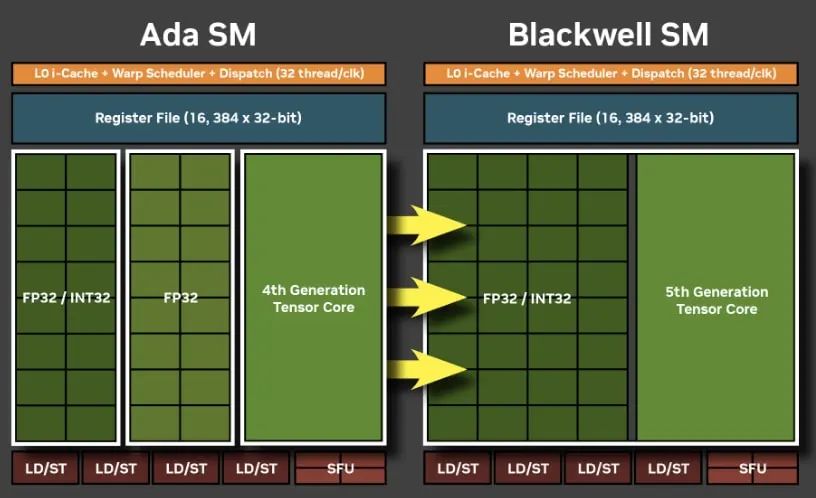 Ada SM

L0 i-Cache + Warp Scheduler + Dispatch (32 thread/clk)

Register File (16, 384 x 32-bit)

FP32 / INT32

FP32

4th Generation Tensor Core

LD/ST LD/ST LD/ST LD/ST SFU

Blackwell SM

L0 i-Cache + Warp Scheduler + Dispatch (32 thread/clk)

Register File (16, 384 x 32-bit)

FP32 / INT32

5th Generation Tensor Core

LD/ST LD/ST LD/ST LD/ST SFU